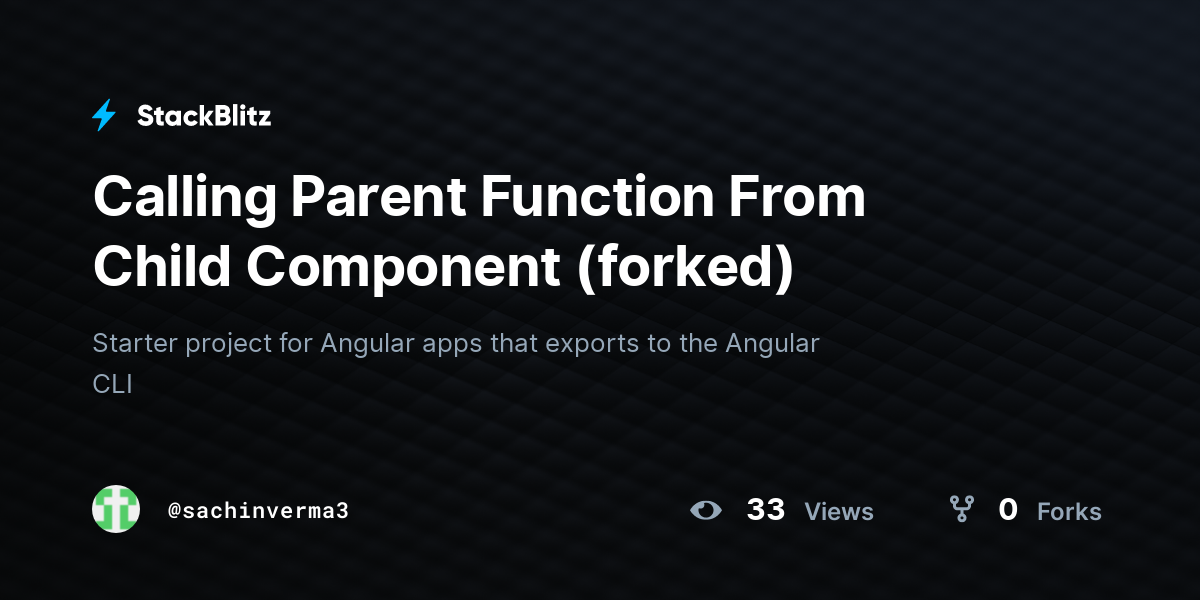 StackBlitz

Calling Parent Function From Child Component (forked)

Starter project for Angular apps that exports to the Angular CLI

@sachinverma3

33 Views

0 Forks